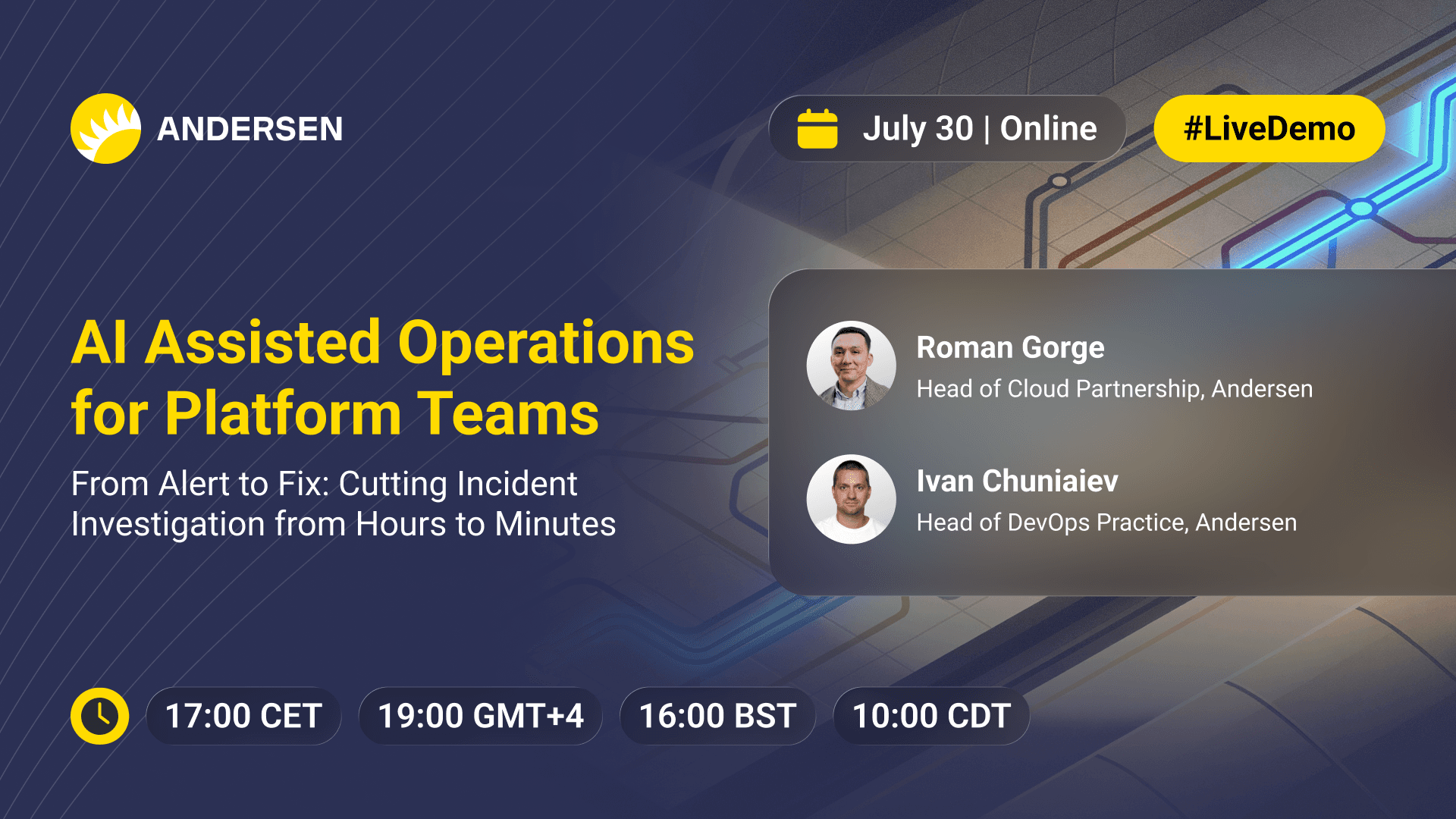 ANDERSEN

July 30 | Online

#LiveDemo

AI Assisted Operations for Platform Teams

From Alert to Fix: Cutting Incident Investigation from Hours to Minutes

Roman Gorge
Head of Cloud Partnership, Andersen

Ivan Chuniaiev
Head of DevOps Practice, Andersen

17:00 CET
19:00 GMT+4
16:00 BST
10:00 CDT